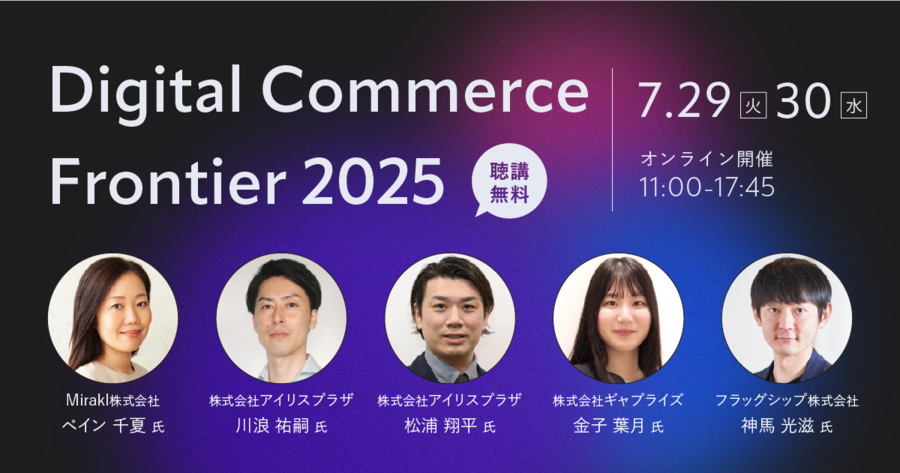 Digital Commerce Frontier 2025

聴講無料

7.29 火 30 水

オンライン開催
11:00-17:45

Mirakl株式会社
ペイン 千夏 氏

株式会社アイリスプラザ
川浪 祐嗣 氏

株式会社アイリスプラザ
松浦 翔平 氏

株式会社ギャプライズ
金子 葉月 氏

フラッグシップ株式会社
神馬 光滋 氏